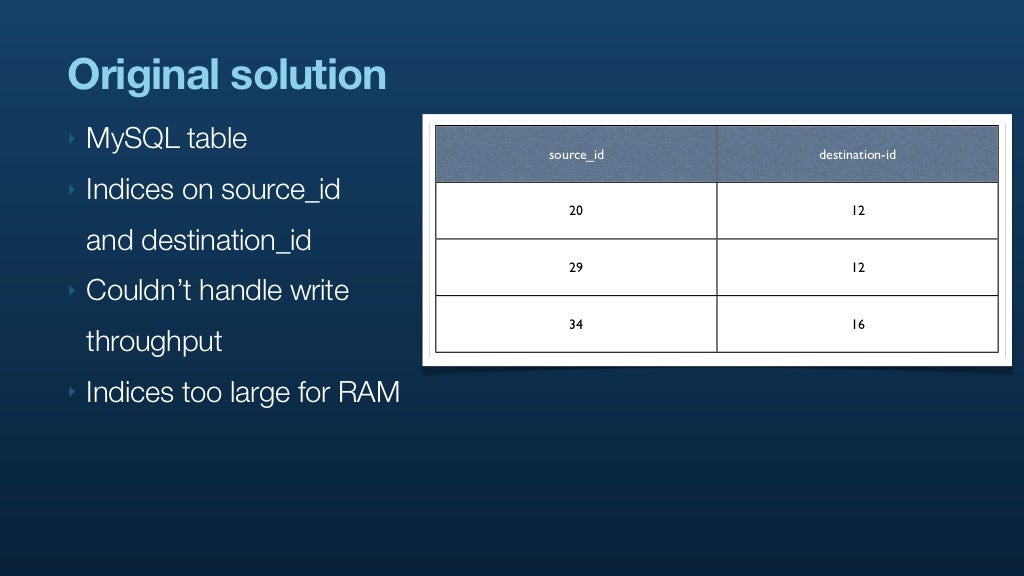 Original solution

‣ MySQL table
‣ Indices on source_id and destination_id
‣ Couldn't handle write throughput
‣ Indices too large for RAM

| source_id | destination-id |
|---|---|
| 20 | 12 |
| 29 | 12 |
| 34 | 16 |